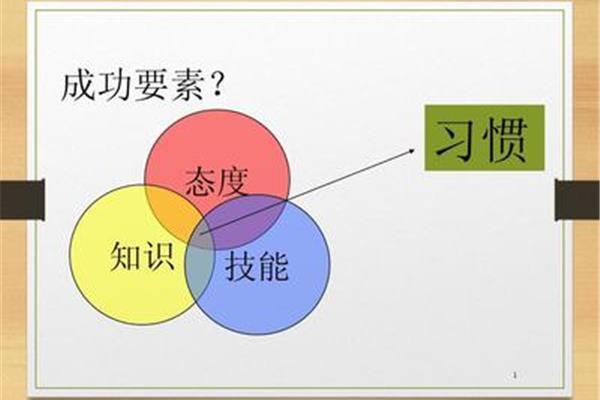 成功要素？

态度

知识

技能

习惯

1